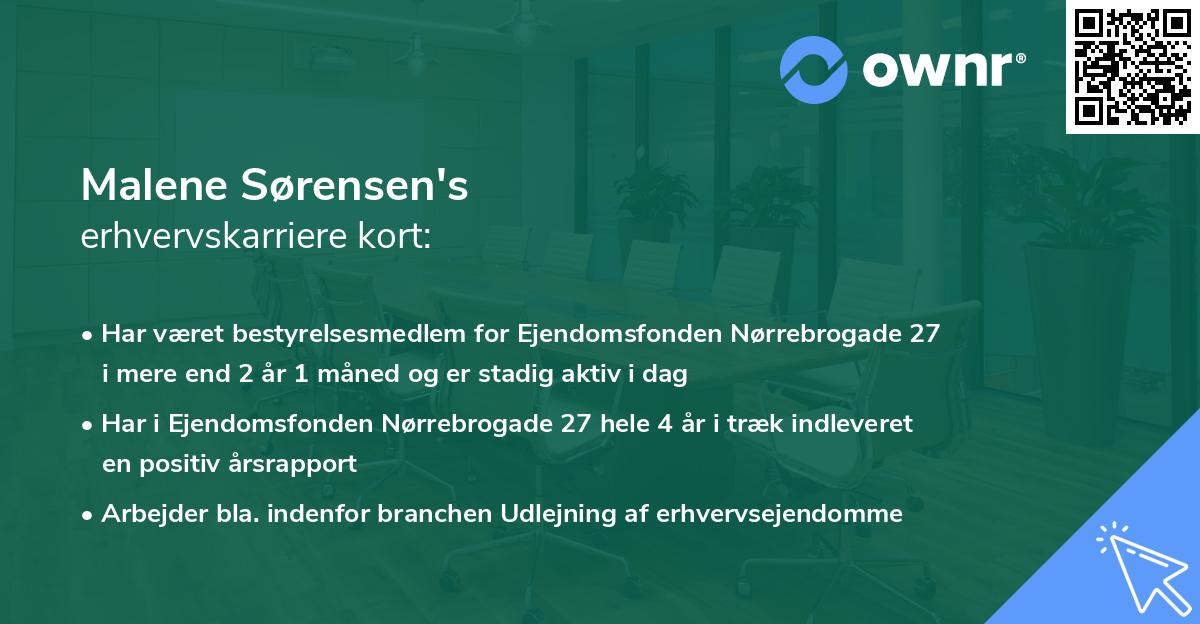 ownr®

Malene Sørensen's
erhvervskarriere kort:

• Har været bestyrelsesmedlem for Ejendomsfonden Nørrebrogade 27 i mere end 2 år 1 måned og er stadig aktiv i dag

• Har i Ejendomsfonden Nørrebrogade 27 hele 4 år i træk indleveret en positiv årsrapport

• Arbejder bla. indenfor branchen Udlejning af erhvervsejendomme